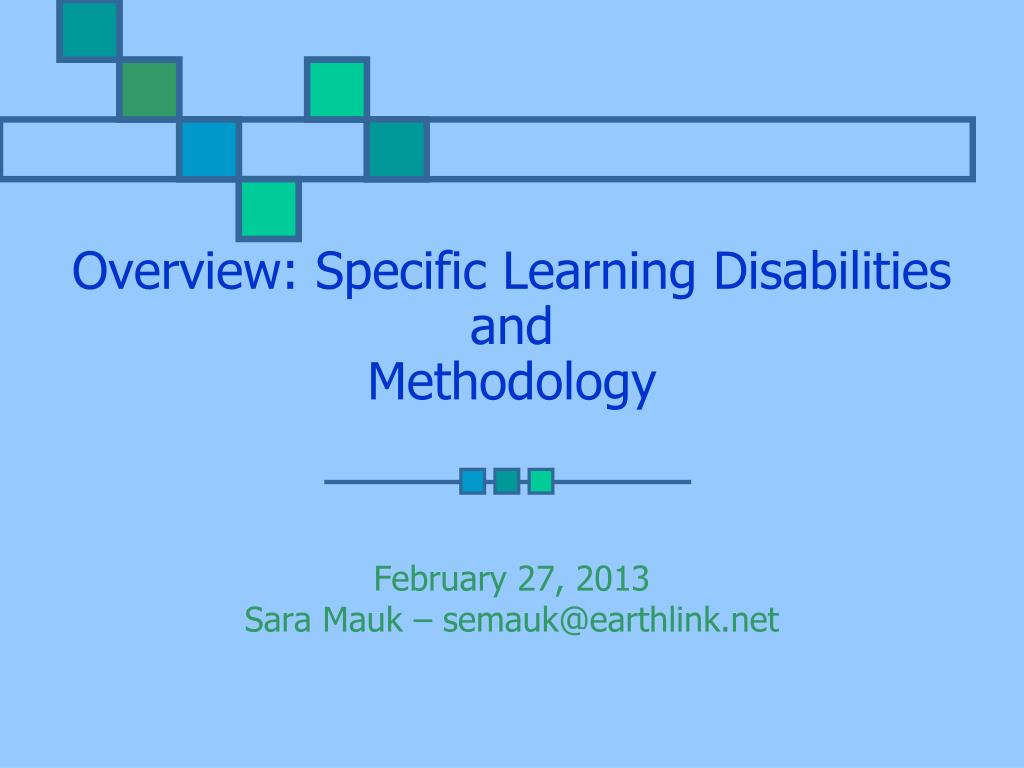 Overview: Specific Learning Disabilities
and
Methodology

February 27, 2013
Sara Mauk – semauk@earthlink.net